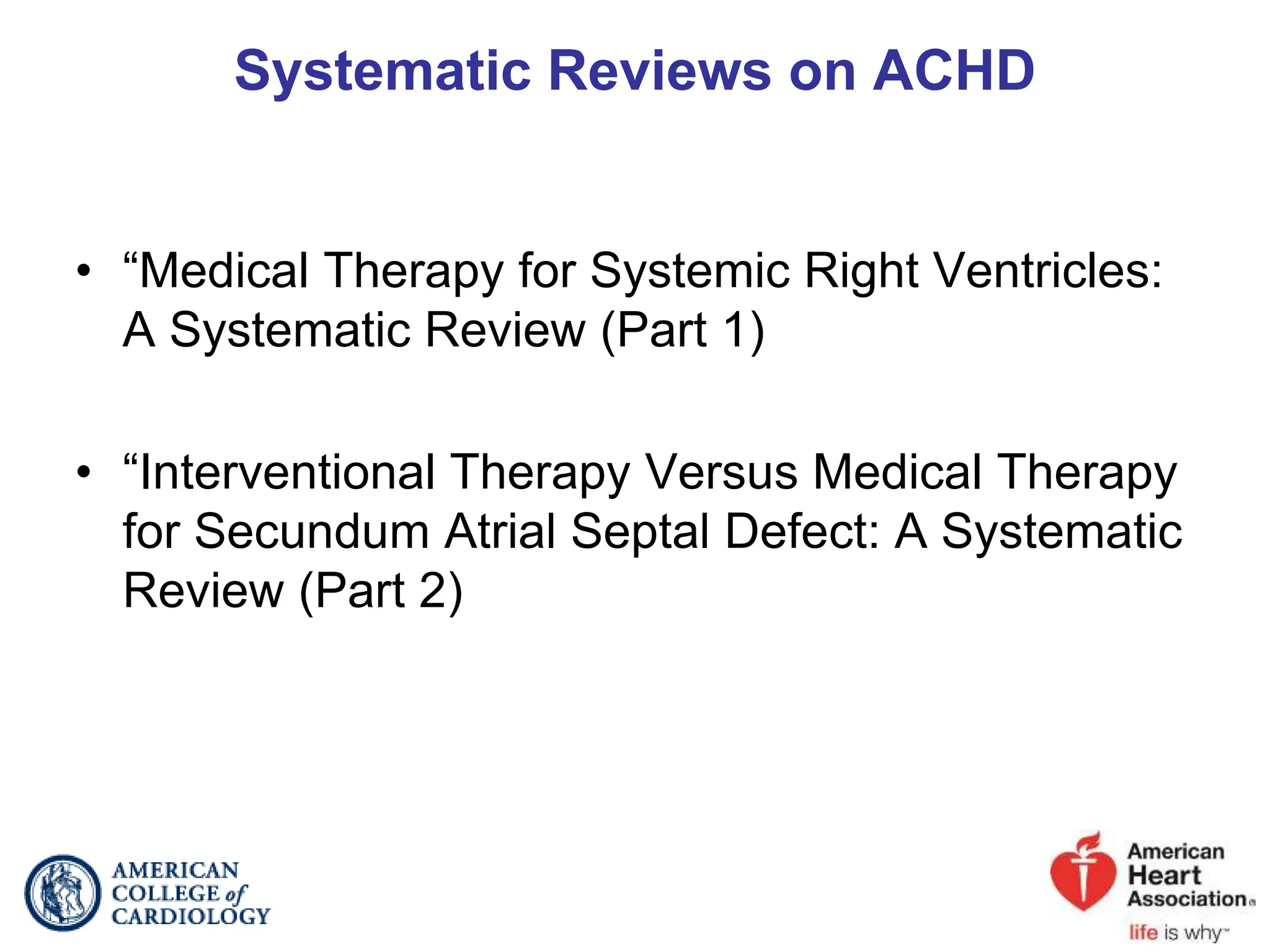 Systematic Reviews on ACHD

• “Medical Therapy for Systemic Right Ventricles: A Systematic Review (Part 1)

• “Interventional Therapy Versus Medical Therapy for Secundum Atrial Septal Defect: A Systematic Review (Part 2)

AMERICAN COLLEGE of CARDIOLOGY

American Heart Association®
life is why™